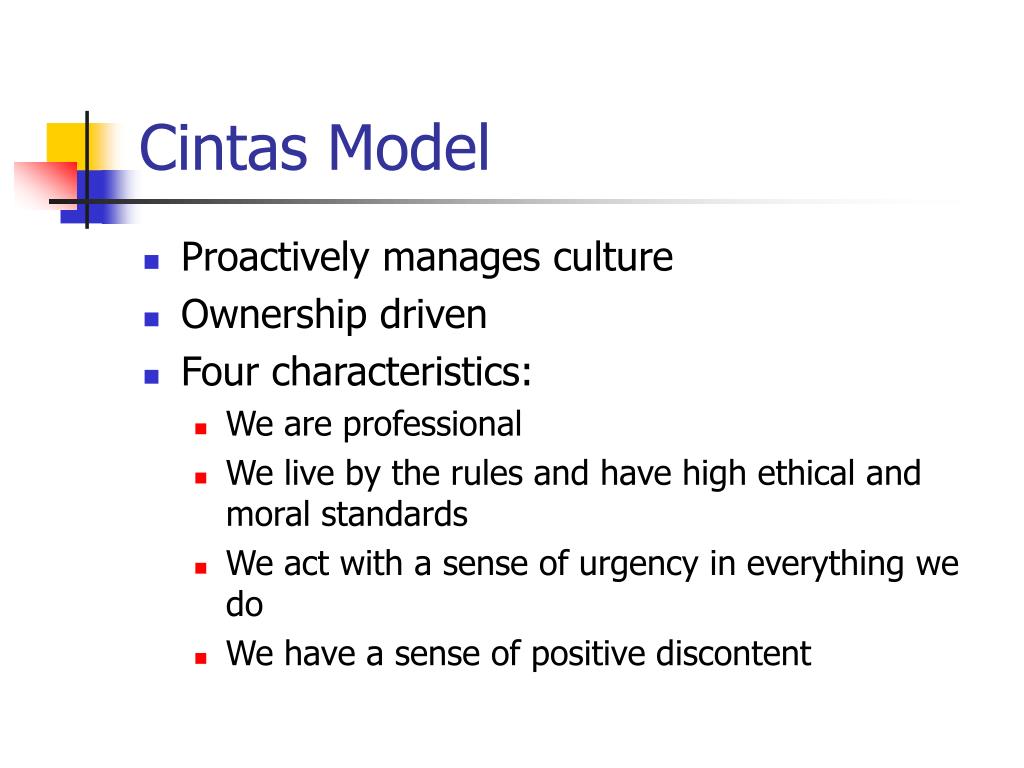 Cintas Model

- Proactively manages culture
- Ownership driven
- Four characteristics:
  - We are professional
  - We live by the rules and have high ethical and moral standards
  - We act with a sense of urgency in everything we do
  - We have a sense of positive discontent